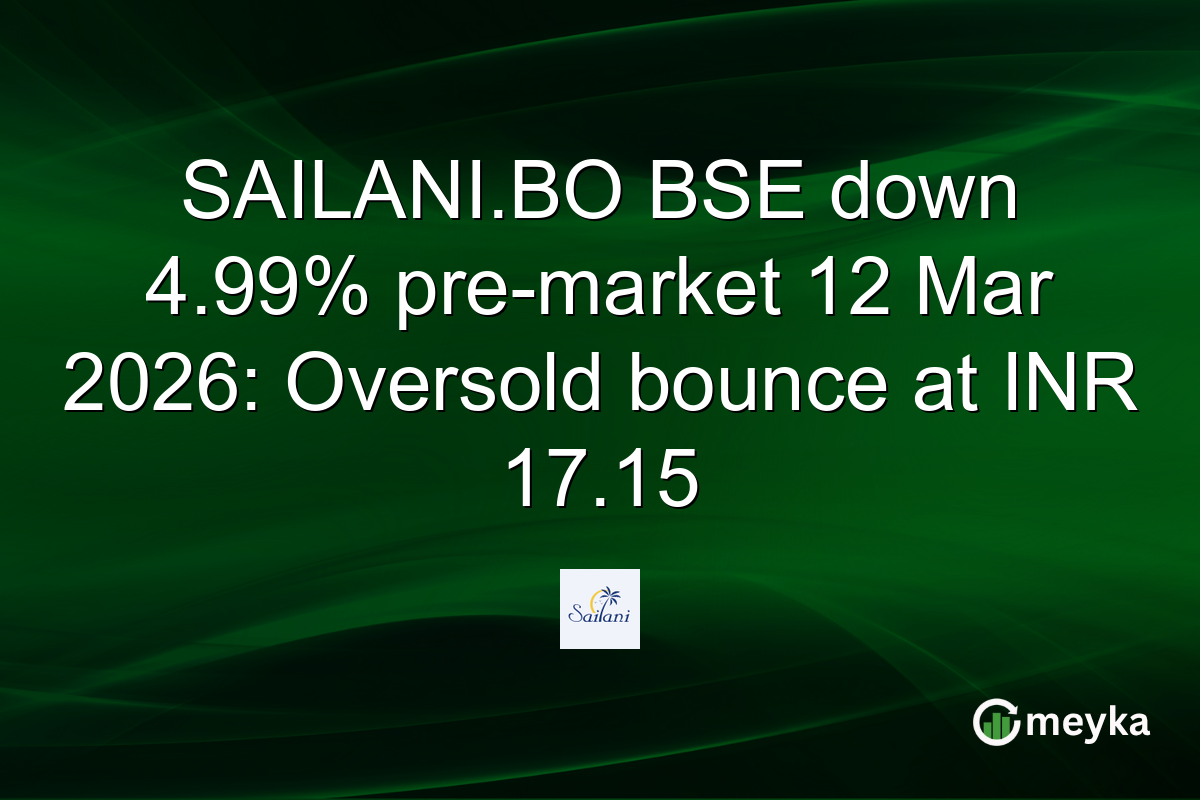 SAILANI.BO BSE down 4.99% pre-market 12 Mar 2026: Oversold bounce at INR 17.15

Sailani

meyka